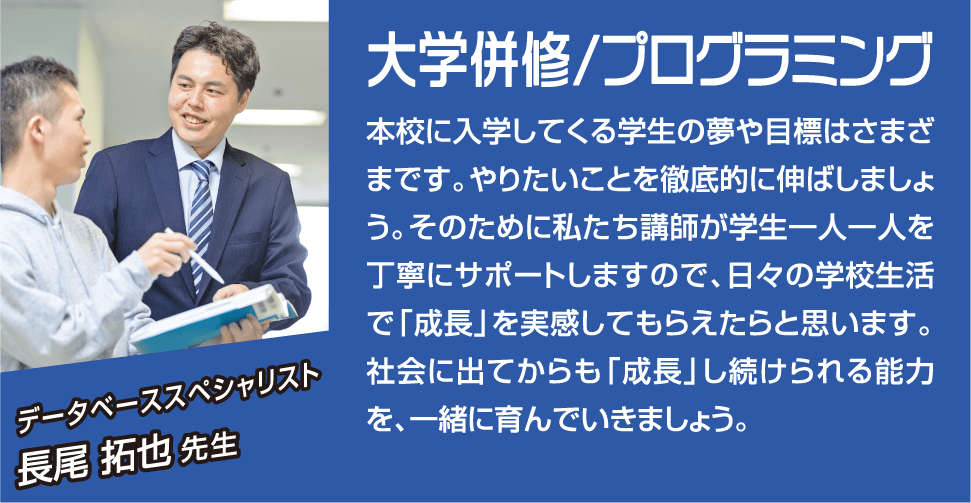 大学併修/プログラミング

本校に入学してくる学生の夢や目標はさまざまです。やりたいことを徹底的に伸ばしましょう。そのために私たち講師が学生一人一人を丁寧にサポートしますので、日々の学校生活で「成長」を実感してもらえたらと思います。社会に出てからも「成長」し続けられる能力を、一緒に育んでいきましょう。

データベーススペシャリスト
長尾 拓也 先生